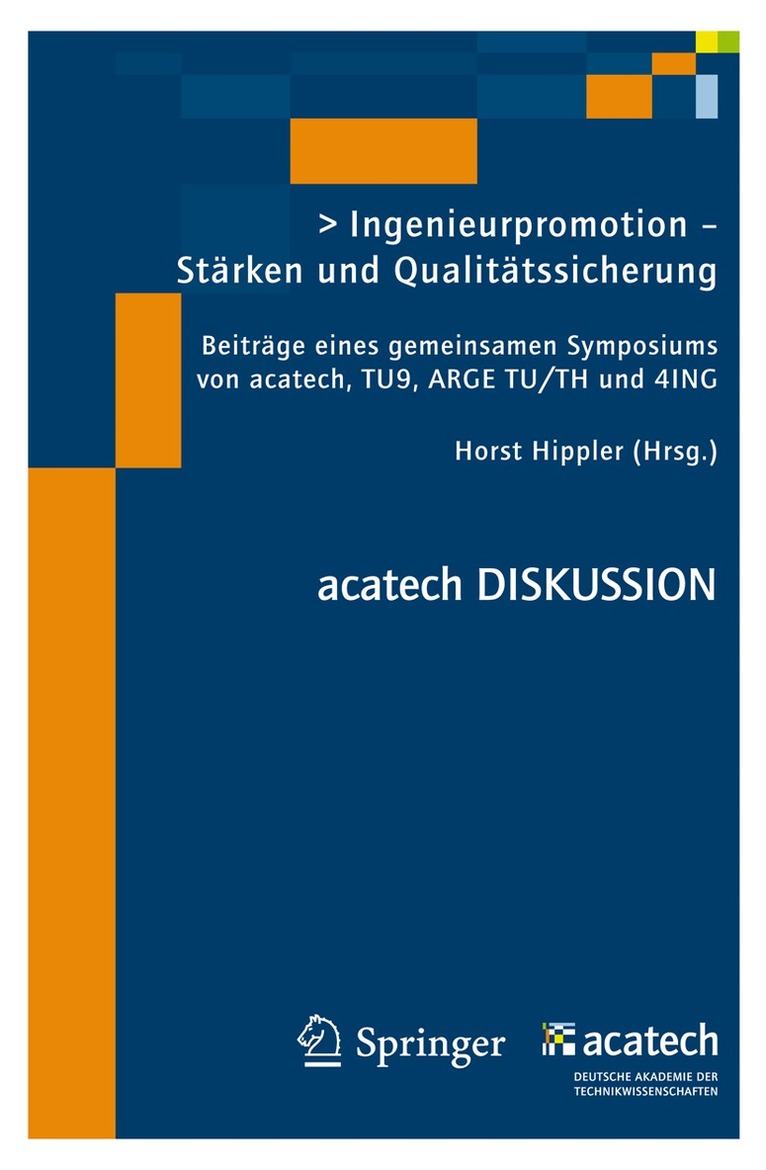 > Ingenieurpromotion – Stärken und Qualitätssicherung

Beiträge eines gemeinsamen Symposiums von acatech, TU9, ARGE TU/TH und 4ING

Horst Hippler (Hrsg.)

acatech DISKUSSION

Springer

acatech
DEUTSCHE AKADEMIE DER TECHNIKWISSENSCHAFTEN